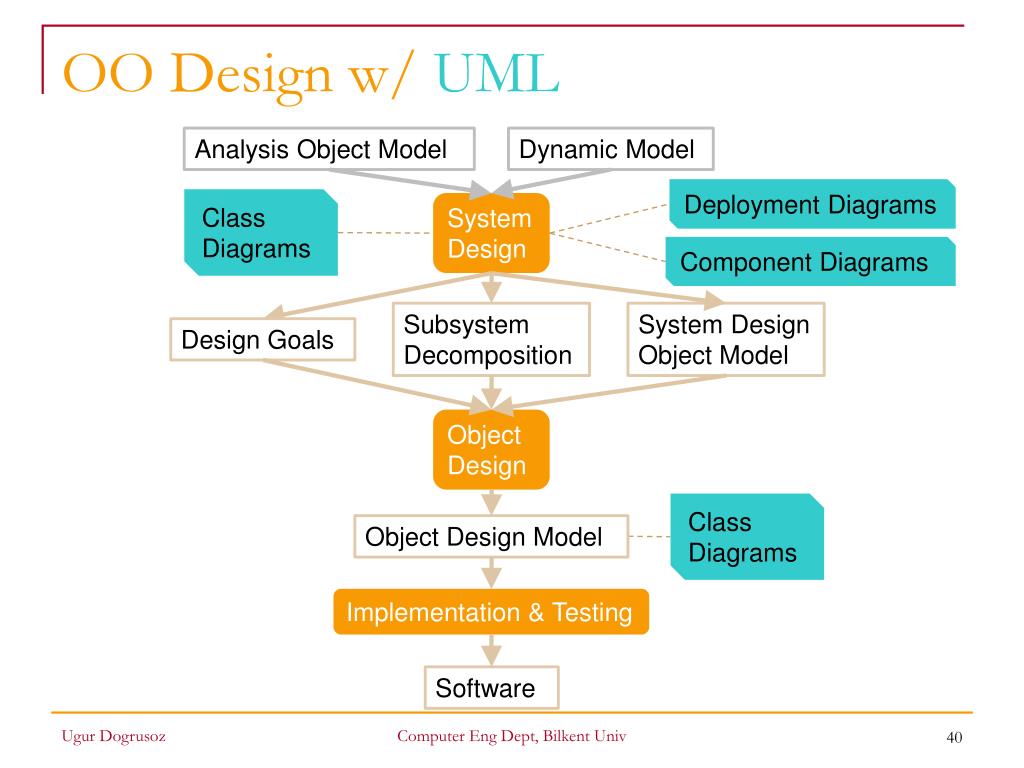 OO Design w/ UML

Analysis Object Model

Dynamic Model

Class Diagrams

System Design

Deployment Diagrams

Component Diagrams

Design Goals

Subsystem Decomposition

System Design Object Model

Object Design

Object Design Model

Class Diagrams

Implementation & Testing

Software

Ugur Dogrusoz

Computer Eng Dept, Bilkent Univ

40